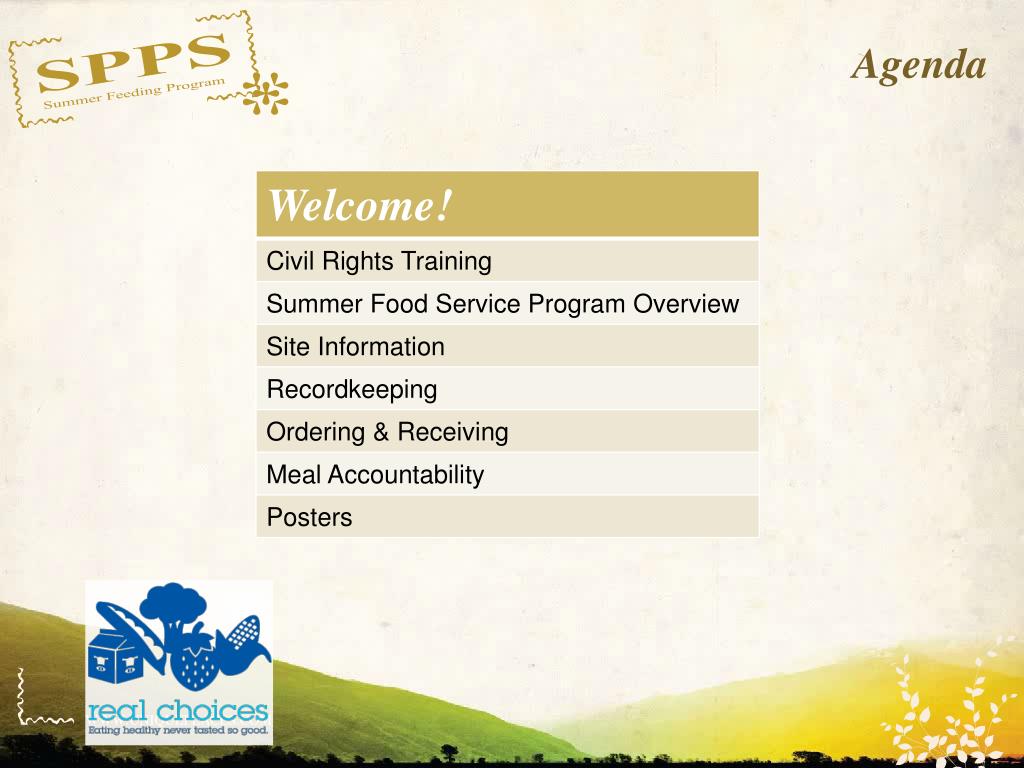 SPPS
Summer Feeding Program

Agenda

| Welcome! |
|---|
| Civil Rights Training |
| Summer Food Service Program Overview |
| Site Information |
| Recordkeeping |
| Ordering & Receiving |
| Meal Accountability |
| Posters |

real choices
Eating healthy never tasted so good.